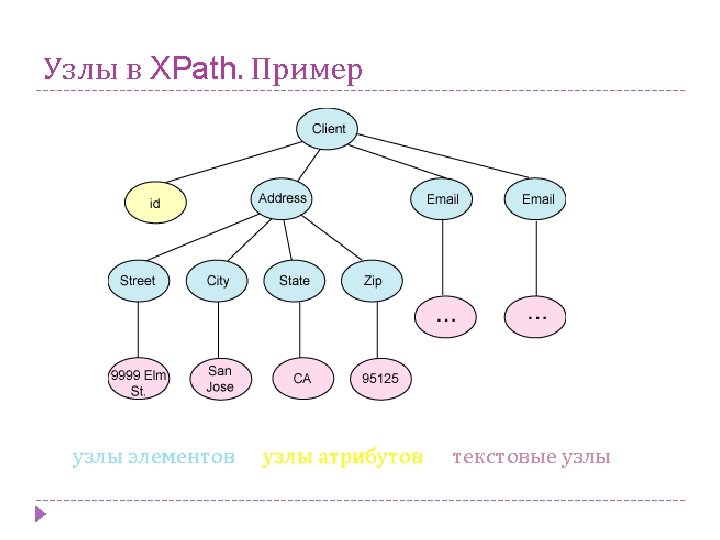 Узлы в XPath. Пример

Client

id

Address

Email

Email

Street

City

State

Zip

...

...

9999 Elm St.

San Jose

CA

95125

узлы элементов

узлы атрибутов

текстовые узлы